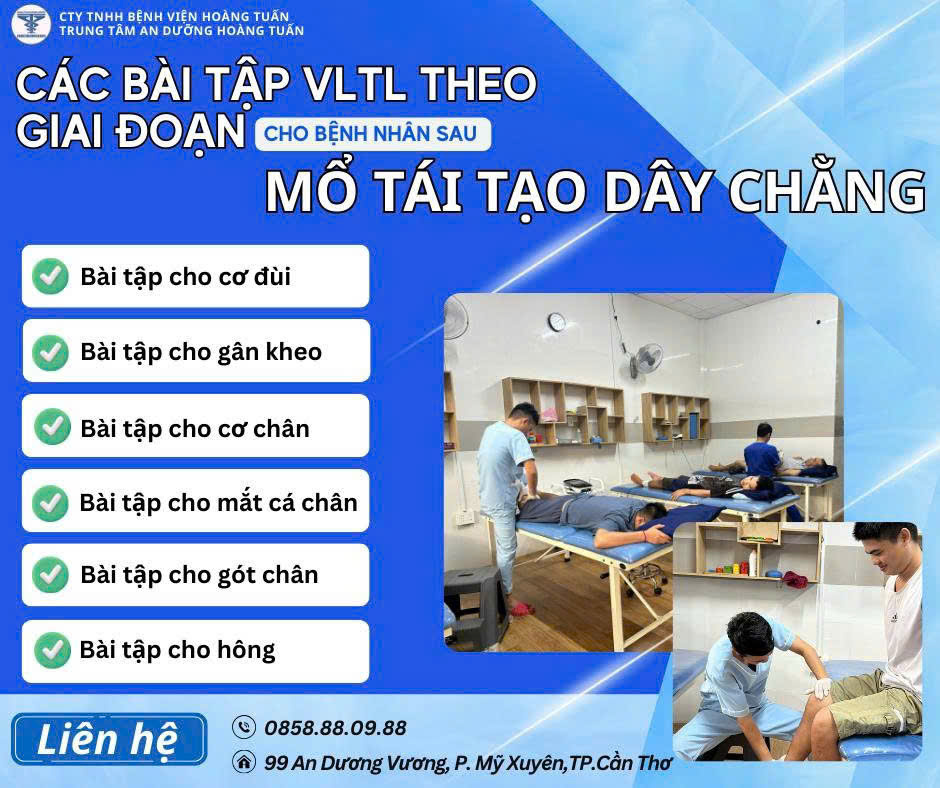 CTY TNHH BỆNH VIỆN HOÀNG TUẤN
TRUNG TÂM AN DƯỠNG HOÀNG TUẤN

CÁC BÀI TẬP VLTL THEO GIAI ĐOẠN CHO BỆNH NHÂN SAU

MỔ TÁI TẠO DÂY CHẰNG

Bài tập cho cơ đùi

Bài tập cho gân kheo

Bài tập cho cơ chân

Bài tập cho mắt cá chân

Bài tập cho gót chân

Bài tập cho hông

Liên hệ

0858.88.09.88

99 An Dương Vương, P. Mỹ Xuyên,TP.Cần Thơ